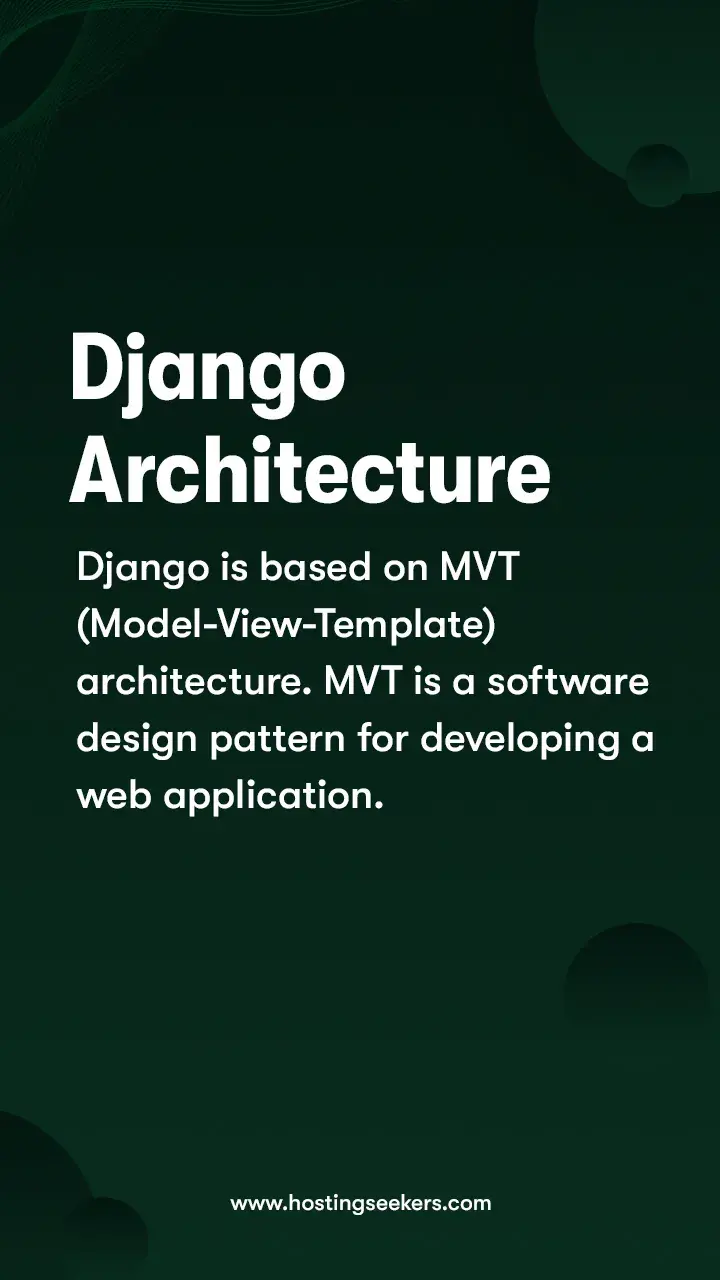 Django Architecture

Django is based on MVT (Model-View-Template) architecture. MVT is a software design pattern for developing a web application.

www.hostingseekers.com